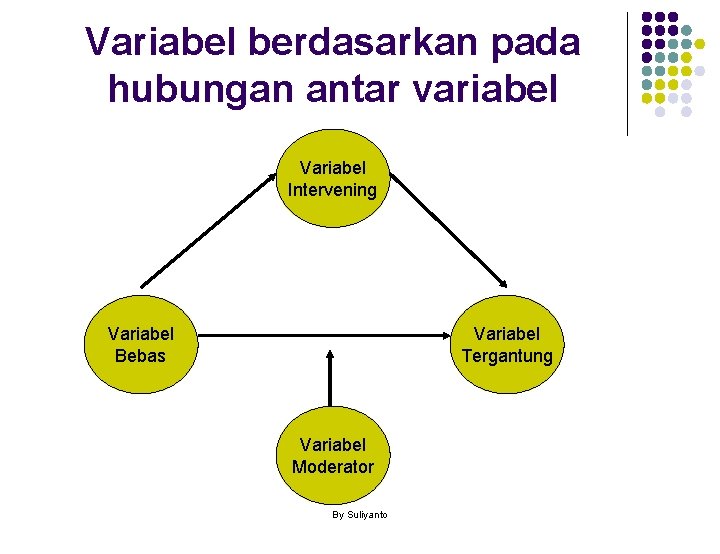 Variabel berdasarkan pada hubungan antar variabel

Variabel Intervening

Variabel Bebas

Variabel Tergantung

Variabel Moderator

By Suliyanto